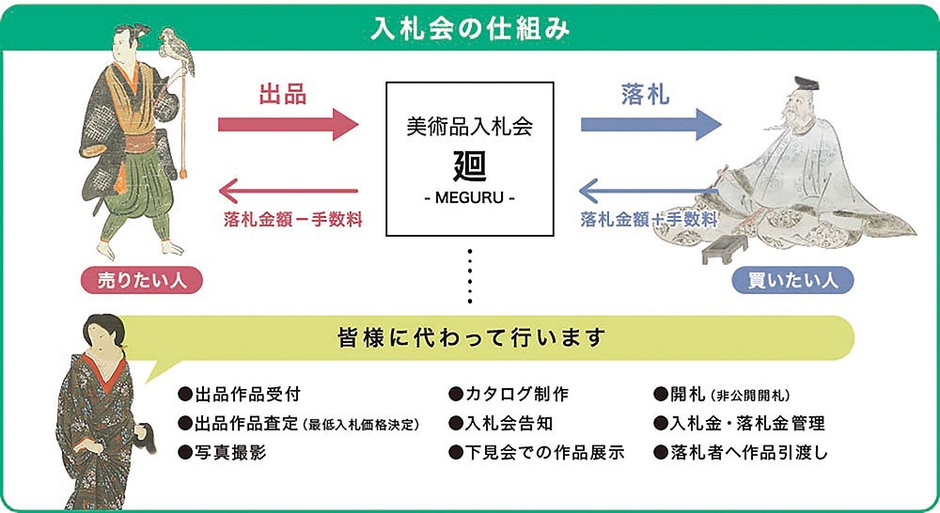 入札会の仕組み

出品

落札金額－手数料

美術品入札会
廻
- MEGURU -

落札

落札金額＋手数料

売りたい人

買いたい人

皆様に代わって行います

●出品作品受付
●出品作品査定（最低入札価格決定）
●写真撮影

●カタログ制作
●入札会告知
●下見会での作品展示

●開札（非公開開札）
●入札金・落札金管理
●落札者へ作品引渡し